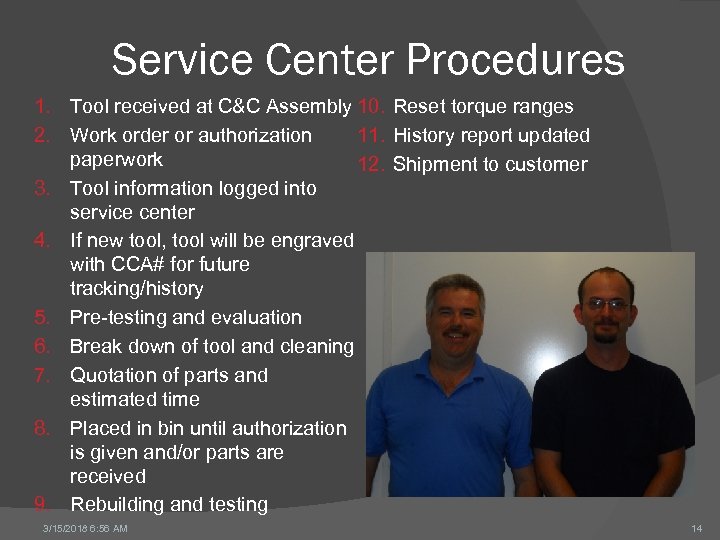 Service Center Procedures

1. Tool received at C&C Assembly
2. Work order or authorization paperwork
3. Tool information logged into service center
4. If new tool, tool will be engraved with CCA# for future tracking/history
5. Pre-testing and evaluation
6. Break down of tool and cleaning
7. Quotation of parts and estimated time
8. Placed in bin until authorization is given and/or parts are received
9. Rebuilding and testing

10. Reset torque ranges
11. History report updated
12. Shipment to customer

3/15/2018 6:56 AM

14